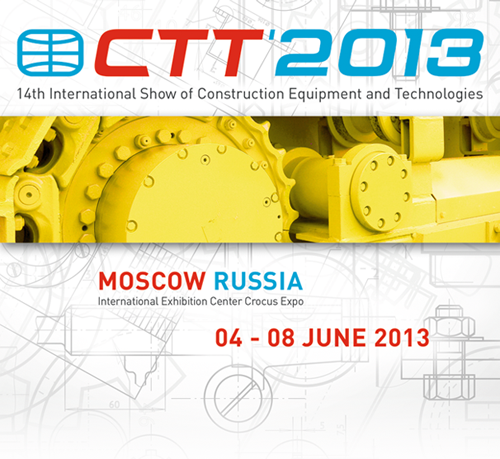 CTT'2013
14th International Show of Construction Equipment and Technologies

MOSCOW RUSSIA
International Exhibition Center Crocus Expo

04 - 08 JUNE 2013